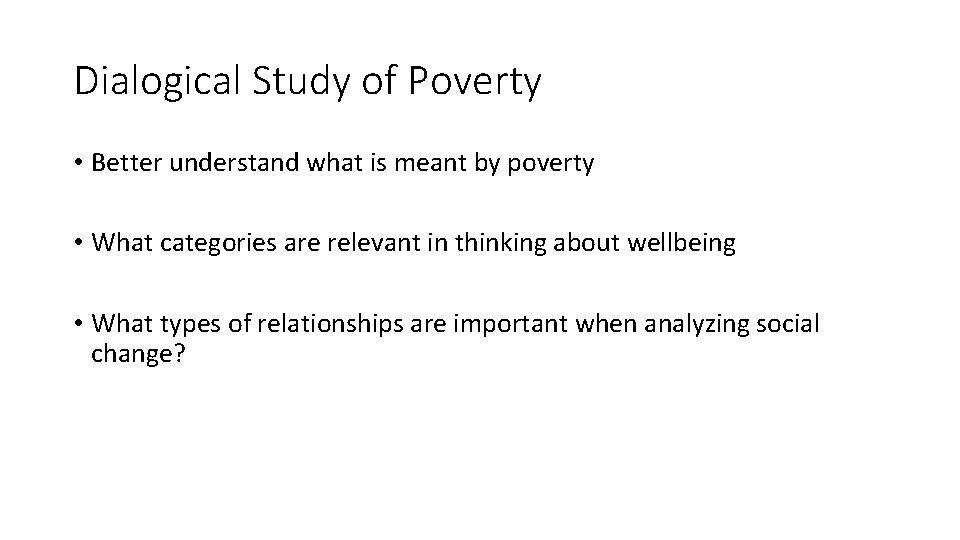 Dialogical Study of Poverty

• Better understand what is meant by poverty

• What categories are relevant in thinking about wellbeing

• What types of relationships are important when analyzing social change?